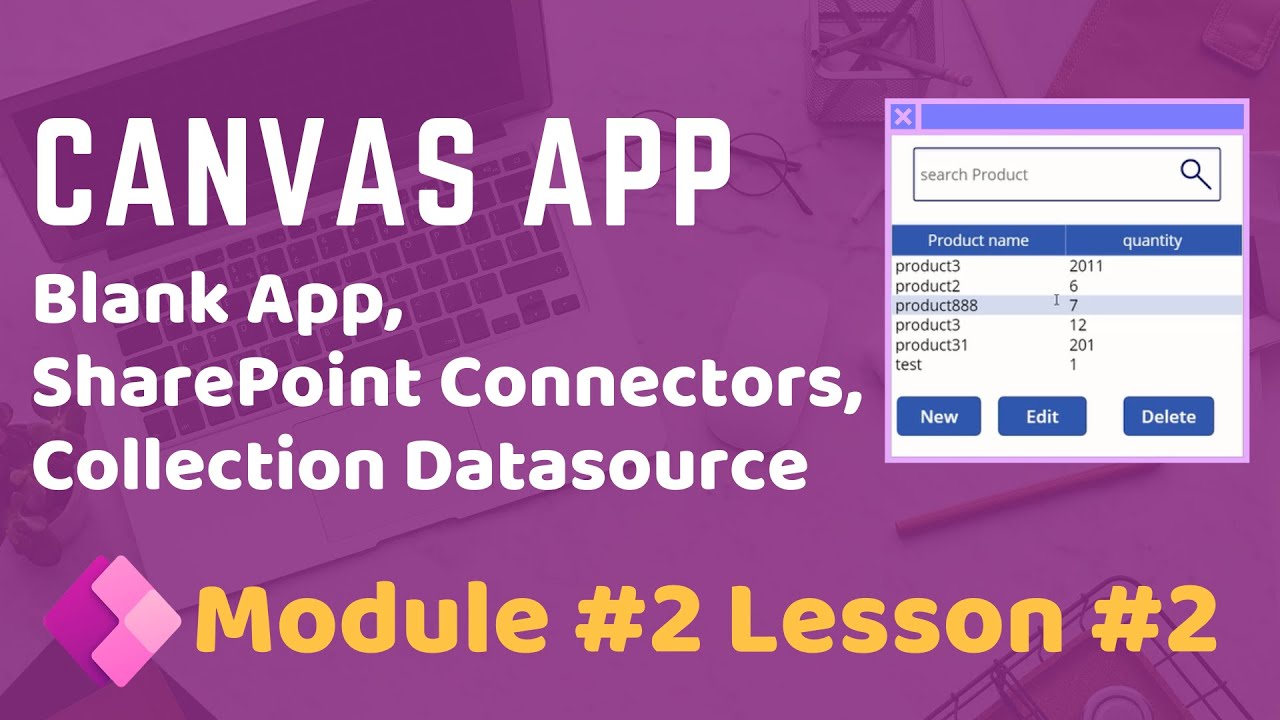 CANVAS APP

Blank App,
SharePoint Connectors,
Collection Datasource

search Product

| Product name | quantity |
|---|---|
| product3 | 2011 |
| product2 | 6 |
| product888 | 7 |
| product3 | 12 |
| product31 | 201 |
| test | 1 |

New Edit Delete

Module #2 Lesson #2